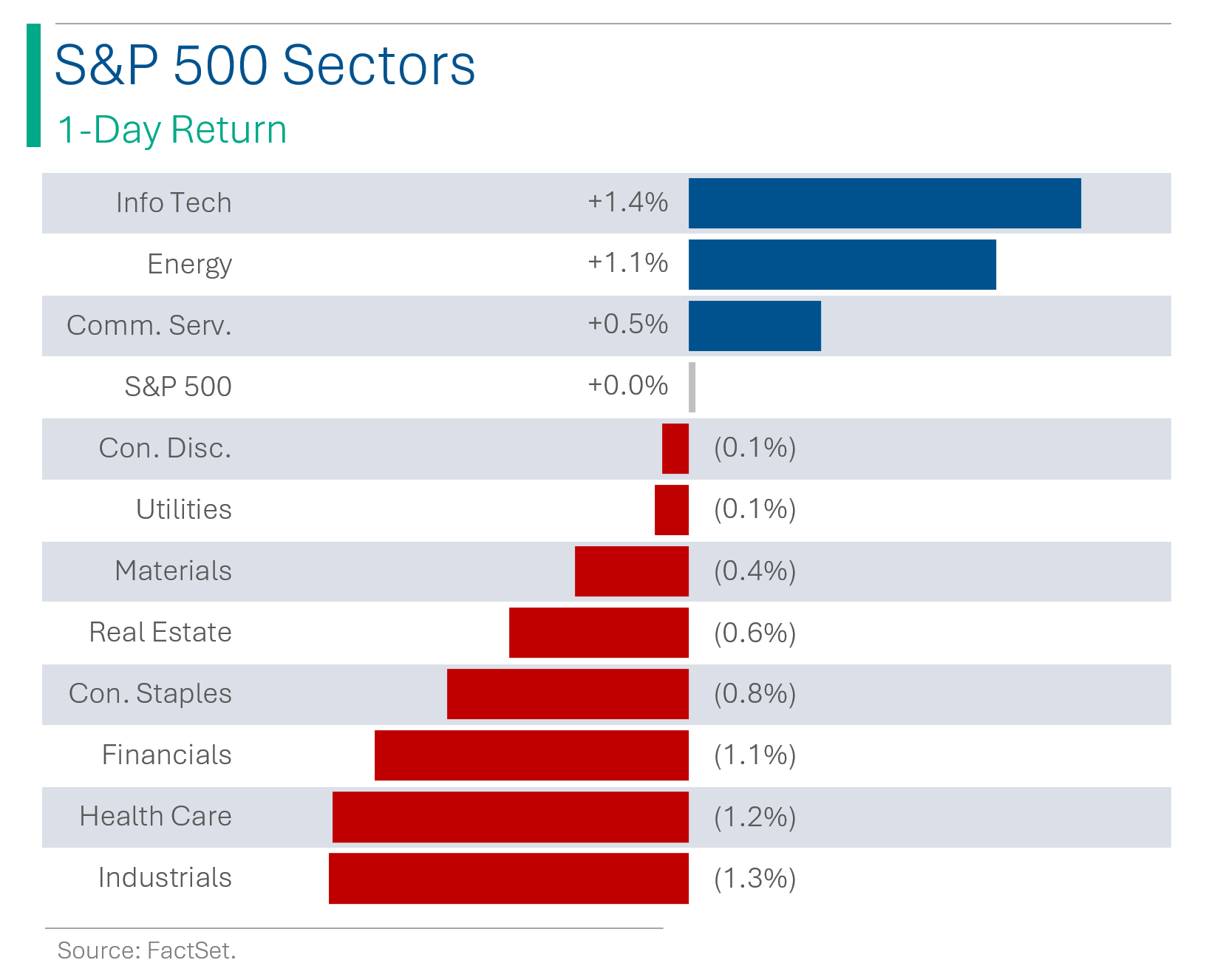 S&P 500 Sectors
1-Day Return

Info Tech +1.4%
Energy +1.1%
Comm. Serv. +0.5%
S&P 500 +0.0%
Con. Disc. (0.1%)
Utilities (0.1%)
Materials (0.4%)
Real Estate (0.6%)
Con. Staples (0.8%)
Financials (1.1%)
Health Care (1.2%)
Industrials (1.3%)

Source: FactSet.